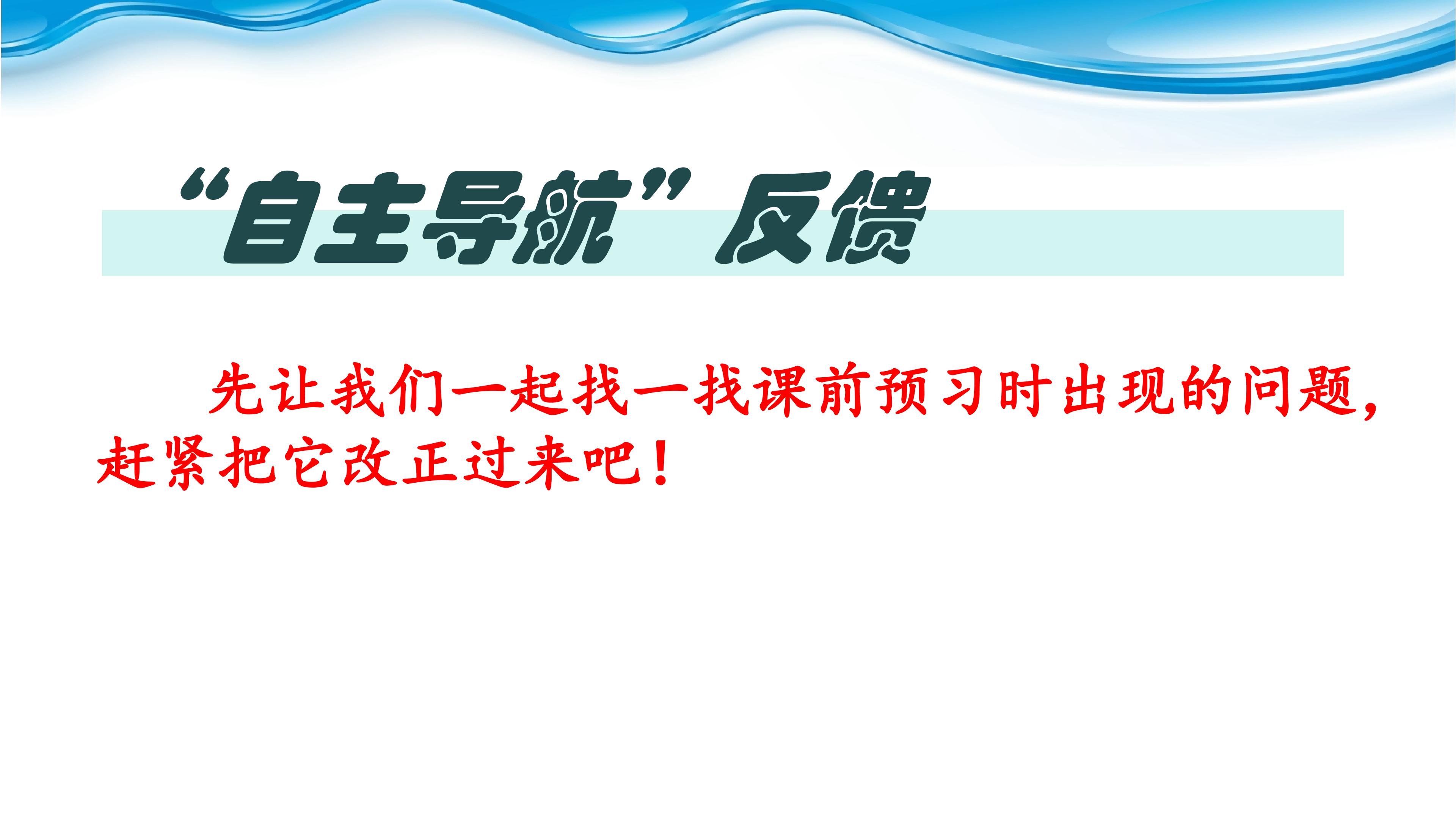 “自主导航”反馈

先让我们一起找一找课前预习时出现的问题，赶紧把它改正过来吧！